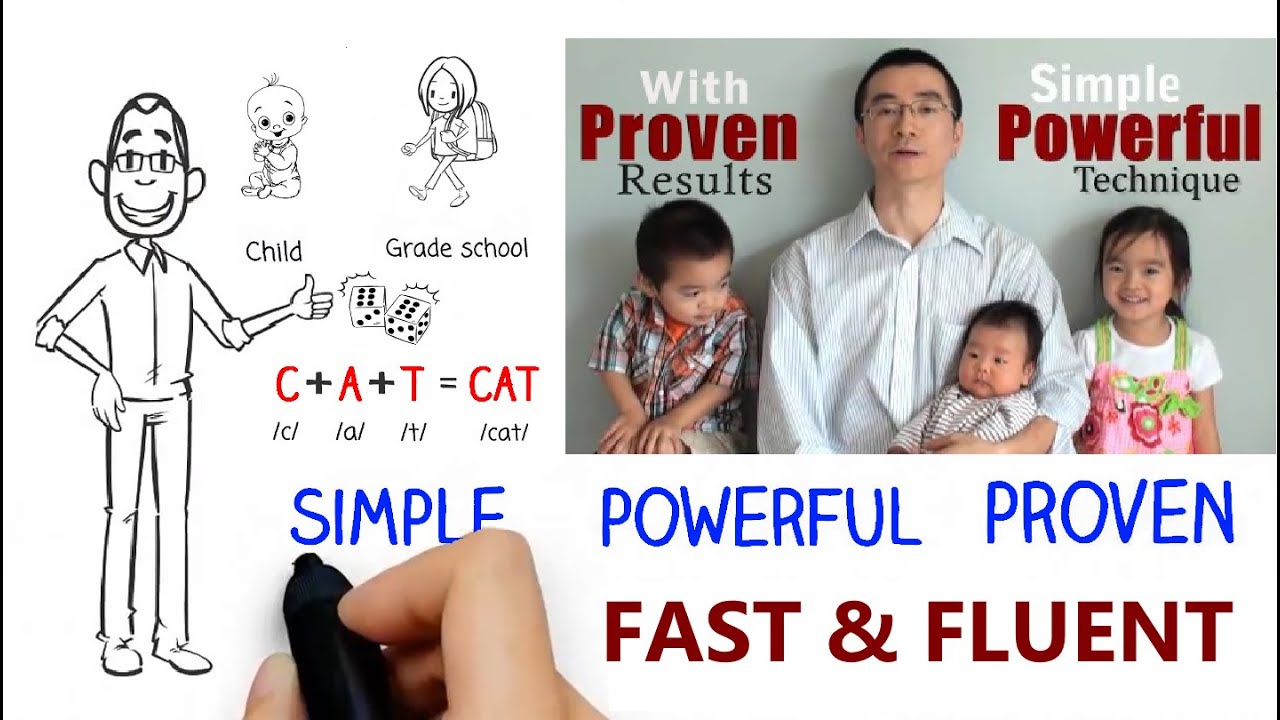 Child

Grade school

C + A + T = CAT
/c/ /a/ /t/ /cat/

With
Proven
Results

Simple
Powerful
Technique

SIMPLE POWERFUL PROVEN

FAST & FLUENT